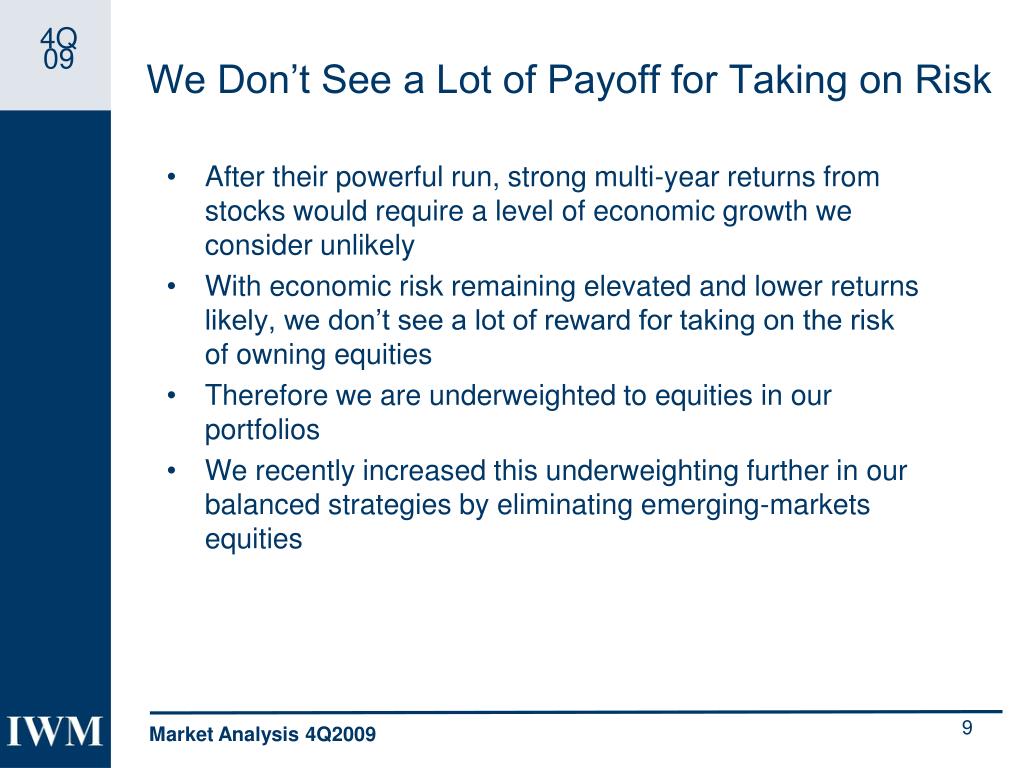 4Q
09

We Don’t See a Lot of Payoff for Taking on Risk

• After their powerful run, strong multi-year returns from stocks would require a level of economic growth we consider unlikely
• With economic risk remaining elevated and lower returns likely, we don’t see a lot of reward for taking on the risk of owning equities
• Therefore we are underweighted to equities in our portfolios
• We recently increased this underweighting further in our balanced strategies by eliminating emerging-markets equities

IWM

Market Analysis 4Q2009

9